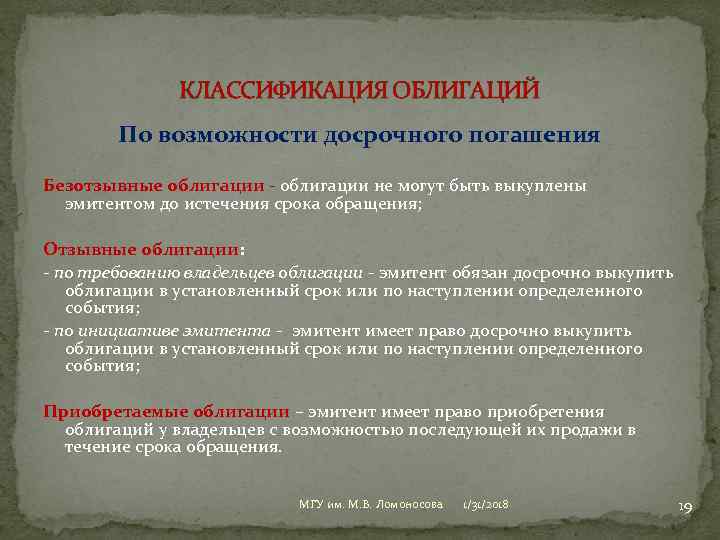 КЛАССИФИКАЦИЯ ОБЛИГАЦИЙ

По возможности досрочного погашения

Безотзывные облигации - облигации не могут быть выкуплены эмитентом до истечения срока обращения;

Отзывные облигации:

- по требованию владельцев облигации - эмитент обязан досрочно выкупить облигации в установленный срок или по наступлении определенного события;

- по инициативе эмитента - эмитент имеет право досрочно выкупить облигации в установленный срок или по наступлении определенного события;

Приобретаемые облигации – эмитент имеет право приобретения облигаций у владельцев с возможностью последующей их продажи в течение срока обращения.

МГУ им. М.В. Ломоносова 1/31/2018 19